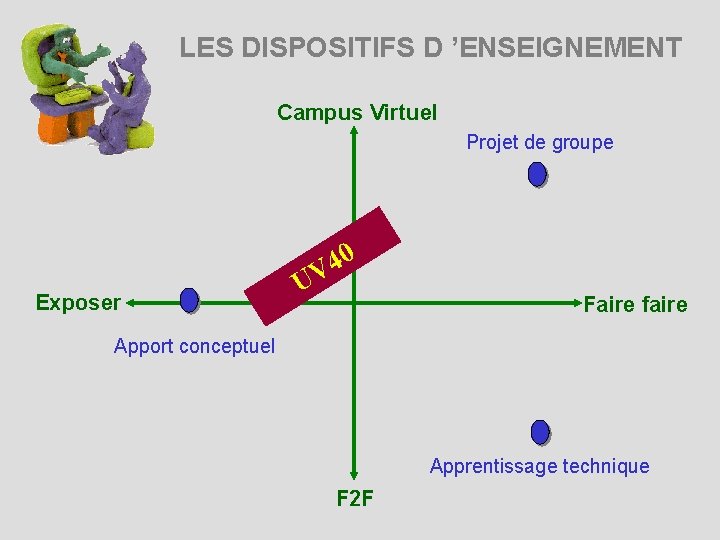 LES DISPOSITIFS D 'ENSEIGNEMENT

Campus Virtuel

Projet de groupe

UV40

Exposer

Faire faire

Apport conceptuel

Apprentissage technique

F2F